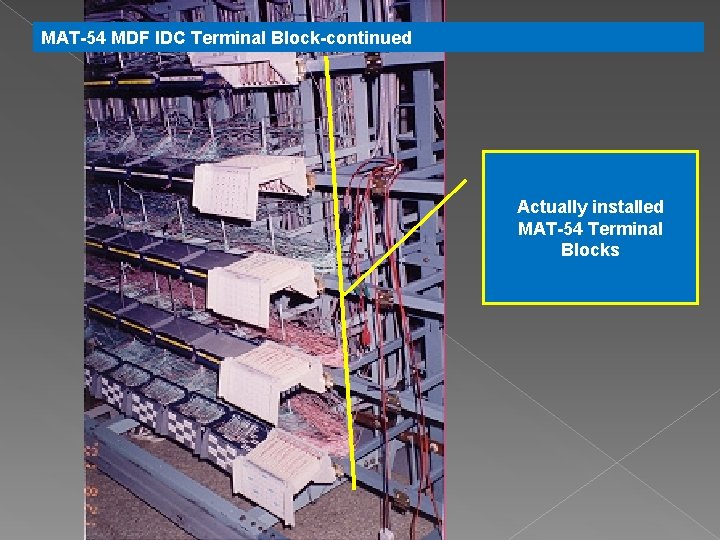 MAT-54 MDF IDC Terminal Block-continued

Actually installed MAT-54 Terminal Blocks